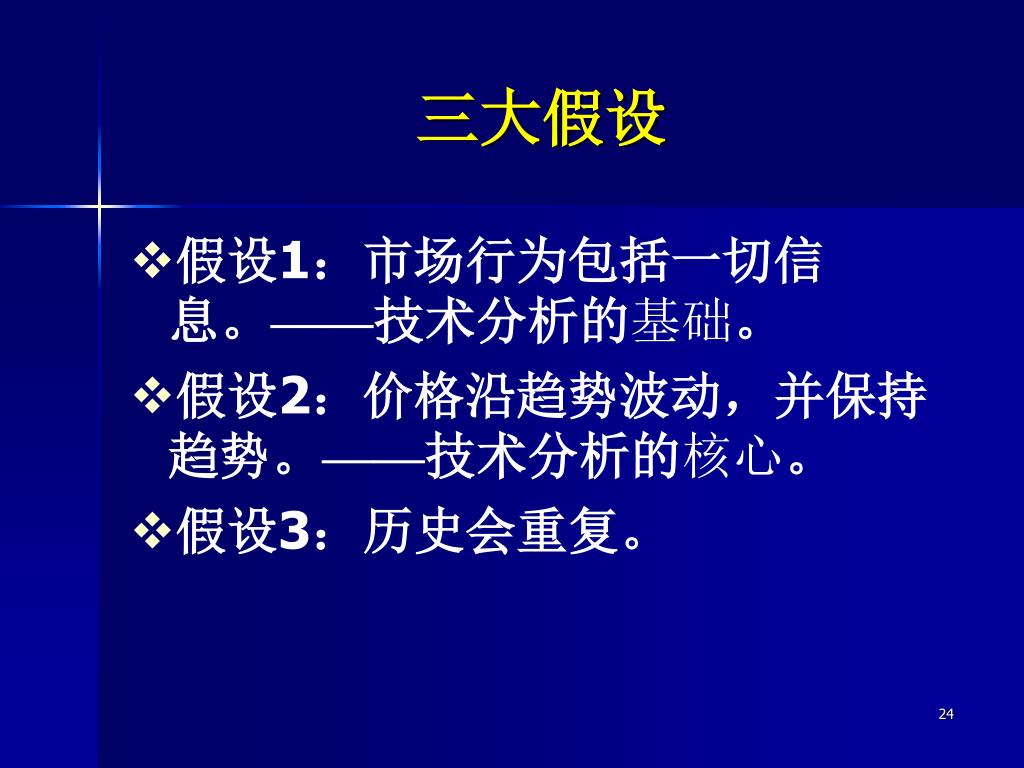 三大假设

❖假设1：市场行为包括一切信息。——技术分析的基础。

❖假设2：价格沿趋势波动，并保持趋势。——技术分析的核心。

❖假设3：历史会重复。

24